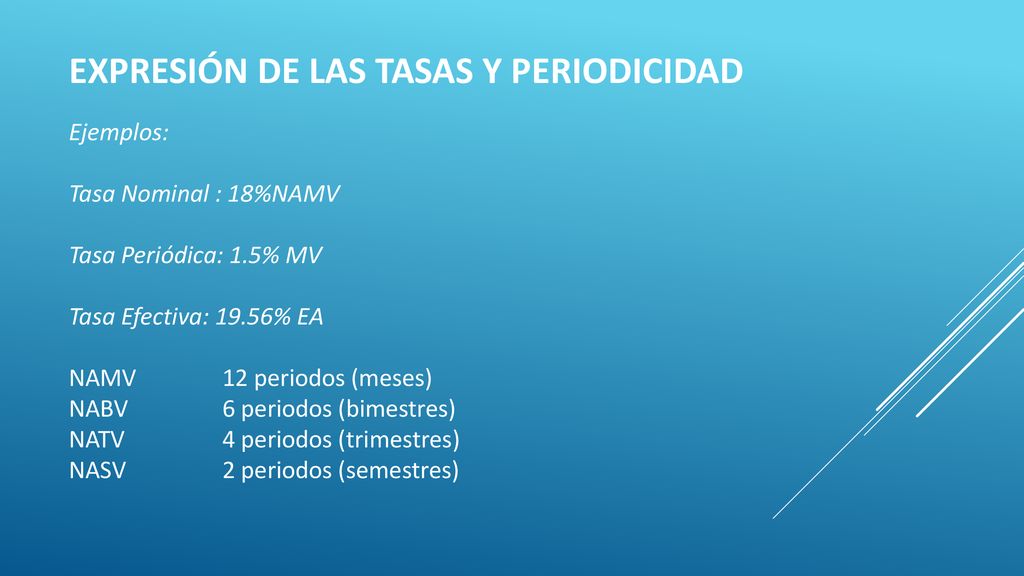 EXPRESIÓN DE LAS TASAS Y PERIODICIDAD

Ejemplos:

Tasa Nominal : 18%NAMV

Tasa Periódica: 1.5% MV

Tasa Efectiva: 19.56% EA

NAMV 12 periodos (meses)
NABV 6 periodos (bimestres)
NATV 4 periodos (trimestres)
NASV 2 periodos (semestres)